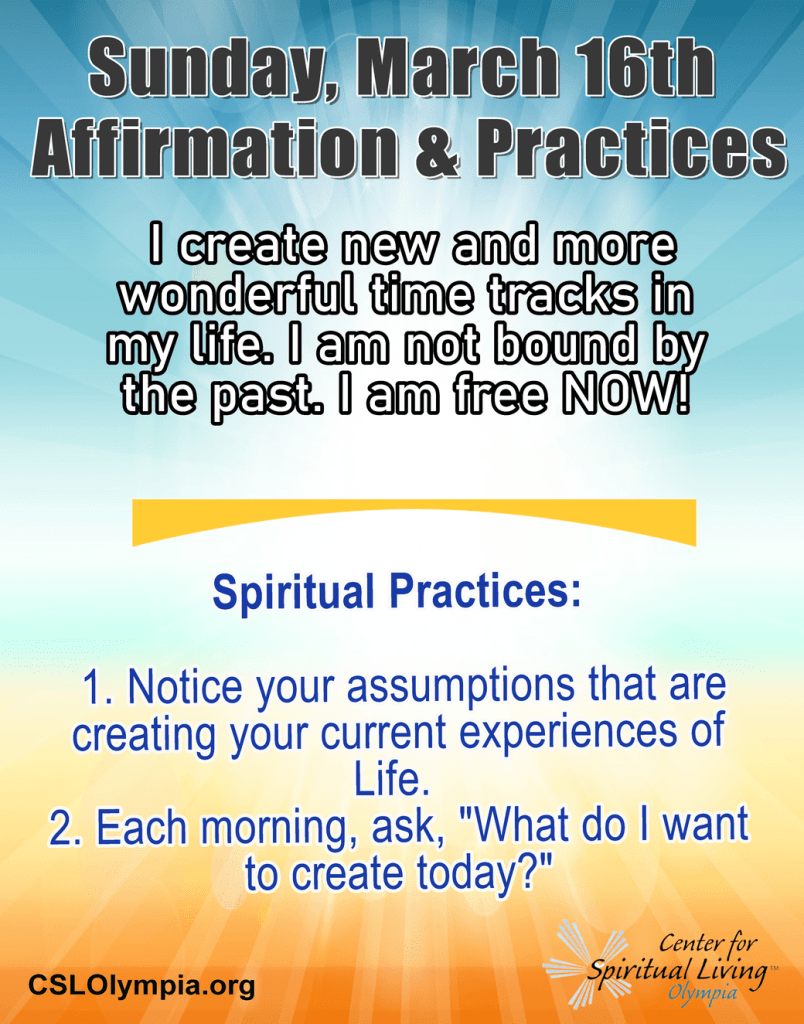 Sunday, March 16th
Affirmation & Practices

I create new and more wonderful time tracks in my life. I am not bound by the past. I am free NOW!

Spiritual Practices:

1. Notice your assumptions that are creating your current experiences of Life.
2. Each morning, ask, "What do I want to create today?"

CSLOlympia.org

Center for Spiritual Living™ Olympia